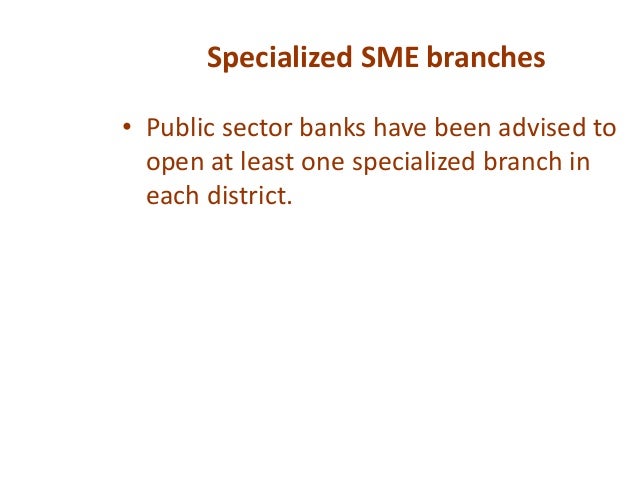 Specialized SME branches

• Public sector banks have been advised to open at least one specialized branch in each district.